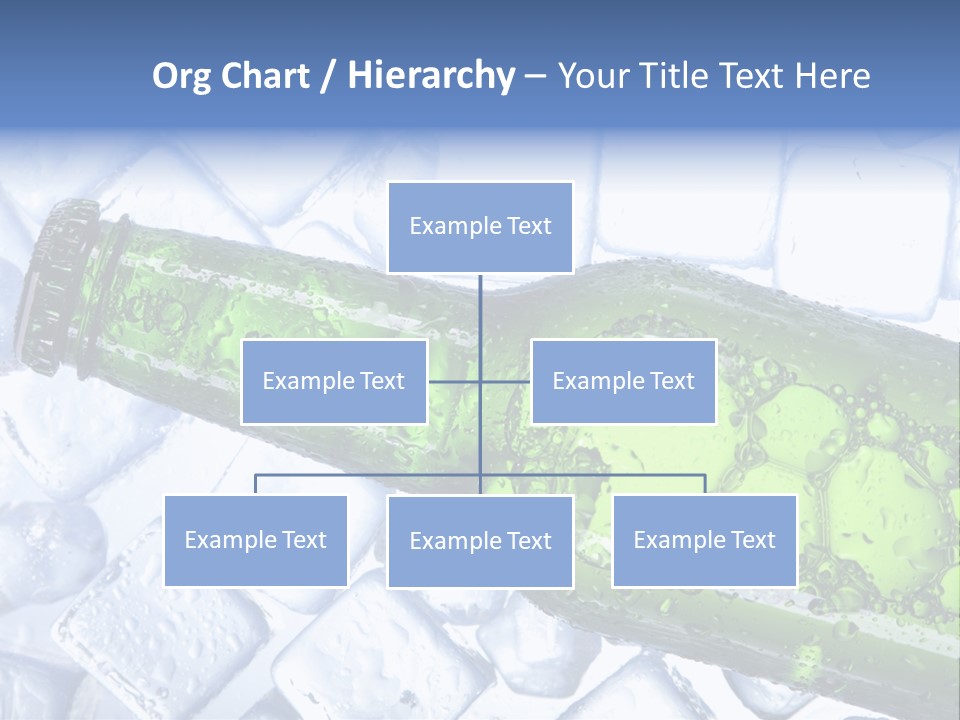 Org Chart / Hierarchy – Your Title Text Here

Example Text

Example Text

Example Text

Example Text

Example Text

Example Text